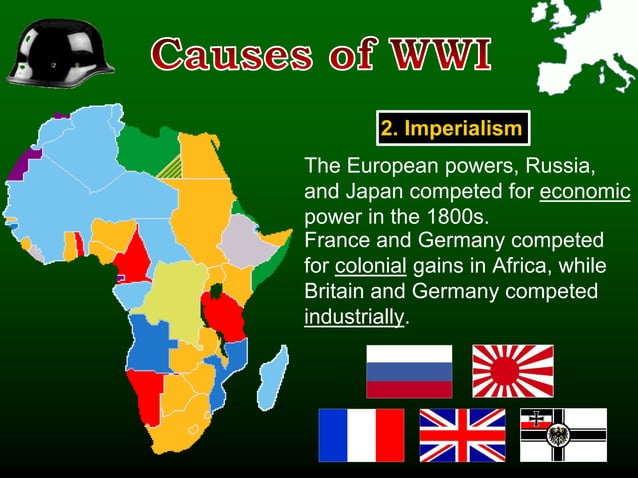 Causes of WWI

2. Imperialism

The European powers, Russia, and Japan competed for economic power in the 1800s.
France and Germany competed for colonial gains in Africa, while Britain and Germany competed industrially.